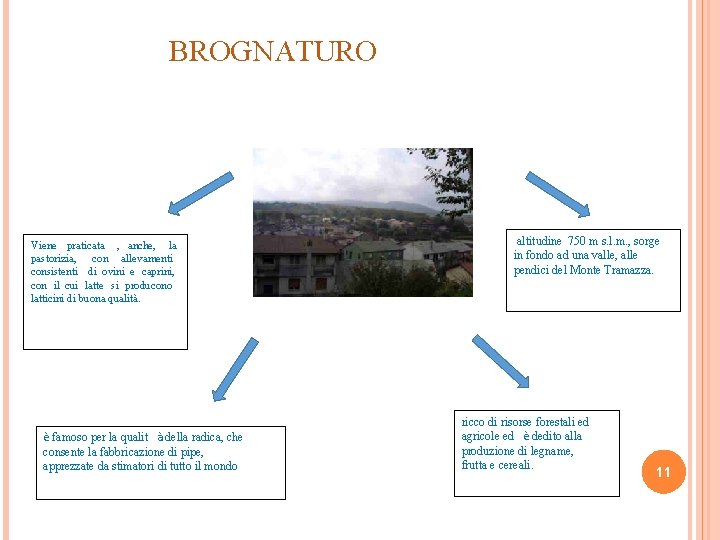 BROGNATURO

Viene praticata , anche, la pastorizia, con allevamenti consistenti di ovini e caprini, con il cui latte si producono latticini di buona qualità.

altitudine 750 m s.l.m., sorge in fondo ad una valle, alle pendici del Monte Tramazza.

è famoso per la qualit à della radica, che consente la fabbricazione di pipe, apprezzate da stimatori di tutto il mondo

ricco di risorse forestali ed agricole ed è dedito alla produzione di legname, frutta e cereali.

11